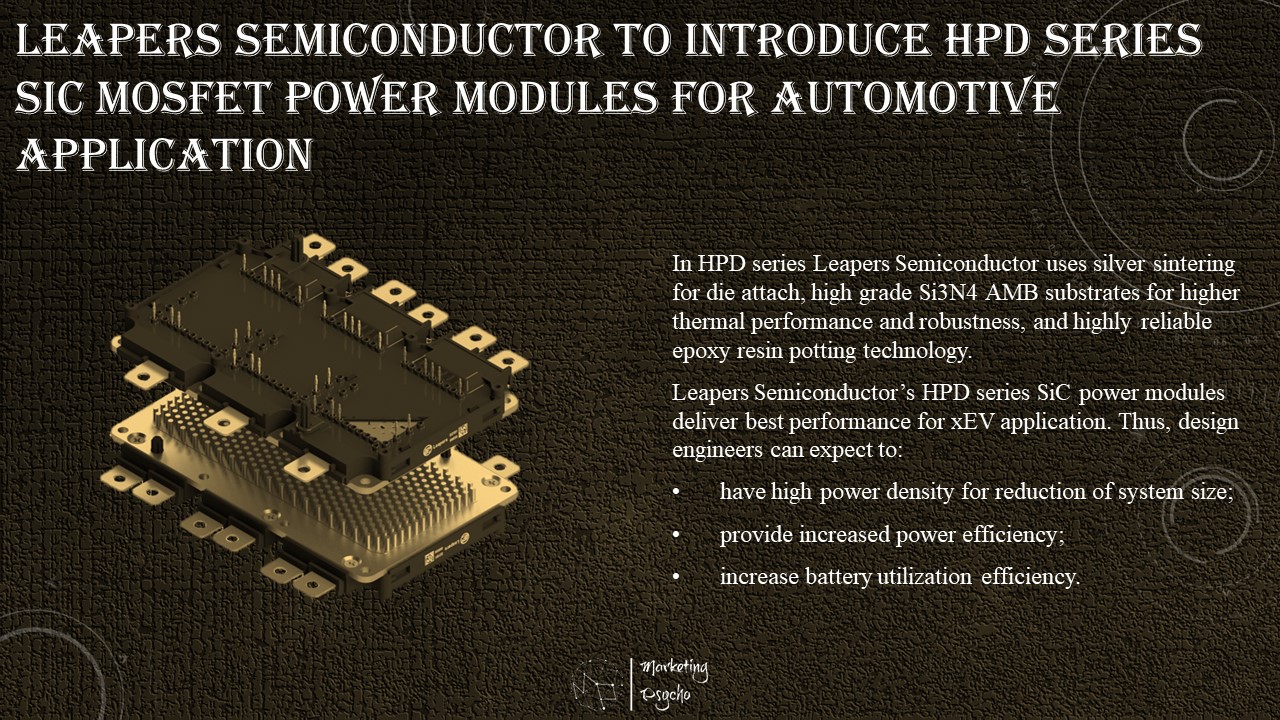 LEAPERS SEMICONDUCTOR TO INTRODUCE HPD SERIES SIC MOSFET POWER MODULES FOR AUTOMOTIVE APPLICATION

In HPD series Leapers Semiconductor uses silver sintering for die attach, high grade Si3N4 AMB substrates for higher thermal performance and robustness, and highly reliable epoxy resin potting technology.

Leapers Semiconductor's HPD series SiC power modules deliver best performance for xEV application. Thus, design engineers can expect to:

• have high power density for reduction of system size;
• provide increased power efficiency;
• increase battery utilization efficiency.

Marketing Psycho